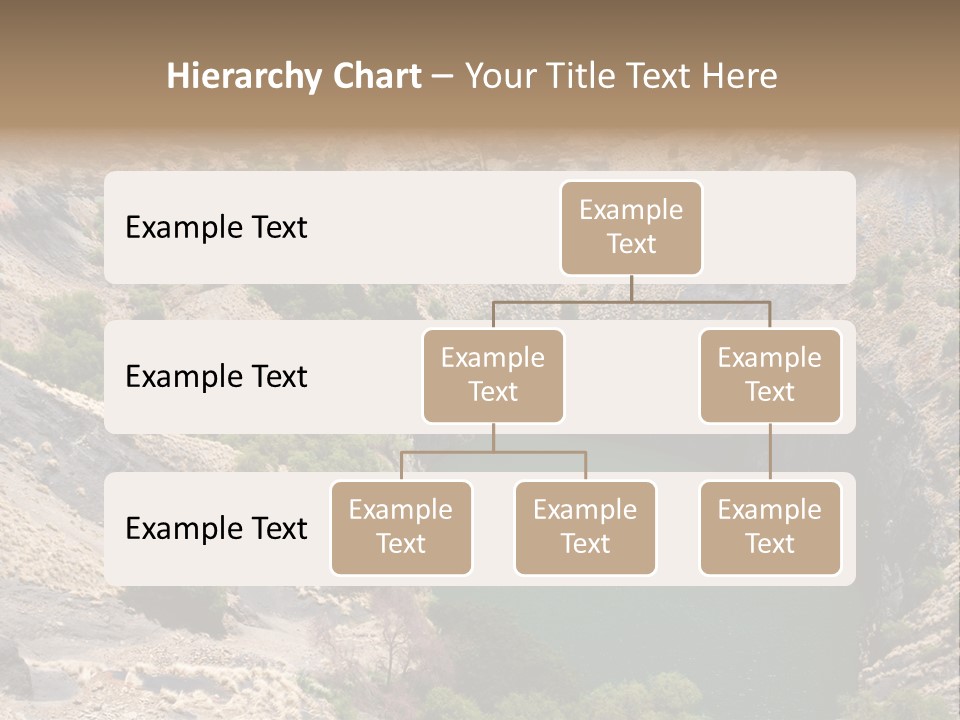 Hierarchy Chart – Your Title Text Here

Example Text

Example Text

Example Text

Example Text

Example Text

Example Text

Example Text

Example Text

Example Text